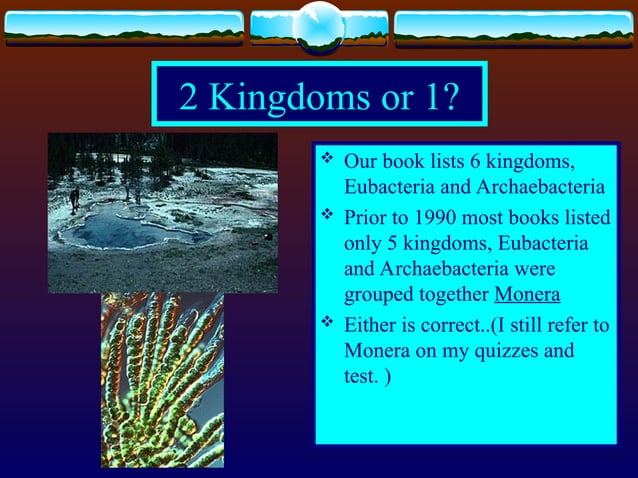 2 Kingdoms or 1?

❖ Our book lists 6 kingdoms, Eubacteria and Archaebacteria

❖ Prior to 1990 most books listed only 5 kingdoms, Eubacteria and Archaebacteria were grouped together Monera

❖ Either is correct..(I still refer to Monera on my quizzes and test. )